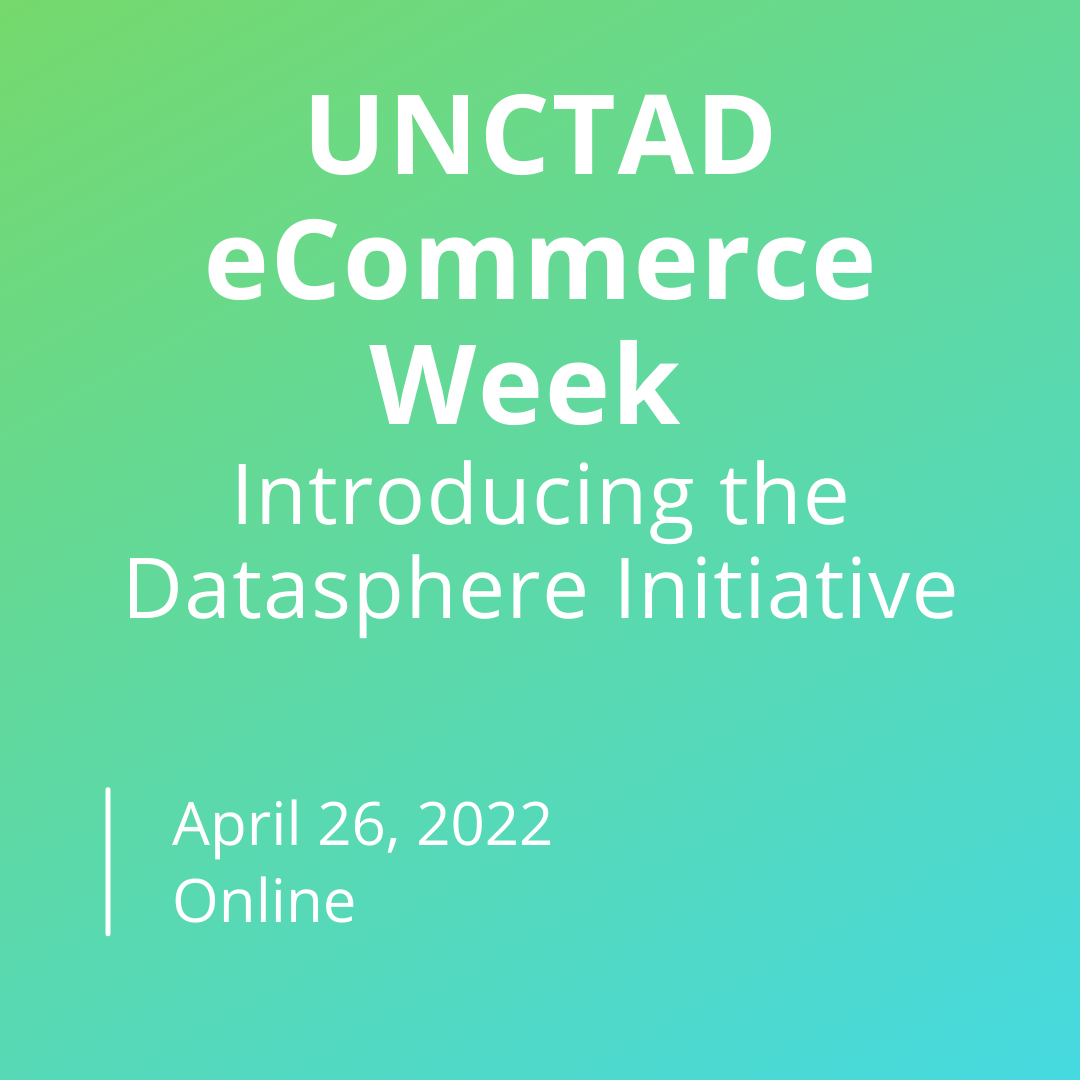 UNCTAD eCommerce Week

Introducing the Datasphere Initiative

April 26, 2022
Online